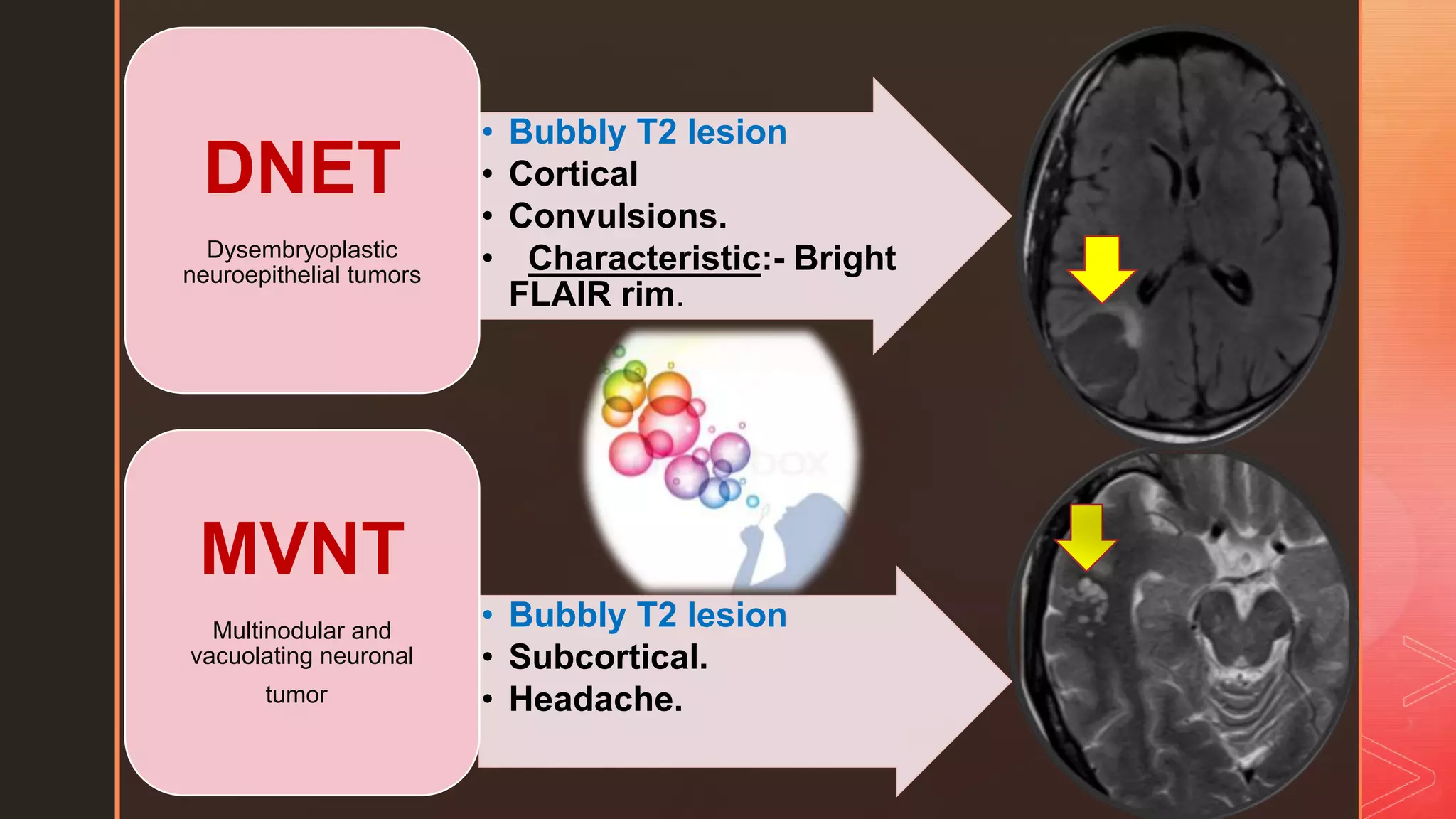 DNET

Dysembryoplastic neuroepithelial tumors

• Bubbly T2 lesion
• Cortical
• Convulsions.
• Characteristic:- Bright FLAIR rim.

MVNT

Multinodular and vacuolating neuronal tumor

• Bubbly T2 lesion
• Subcortical.
• Headache.